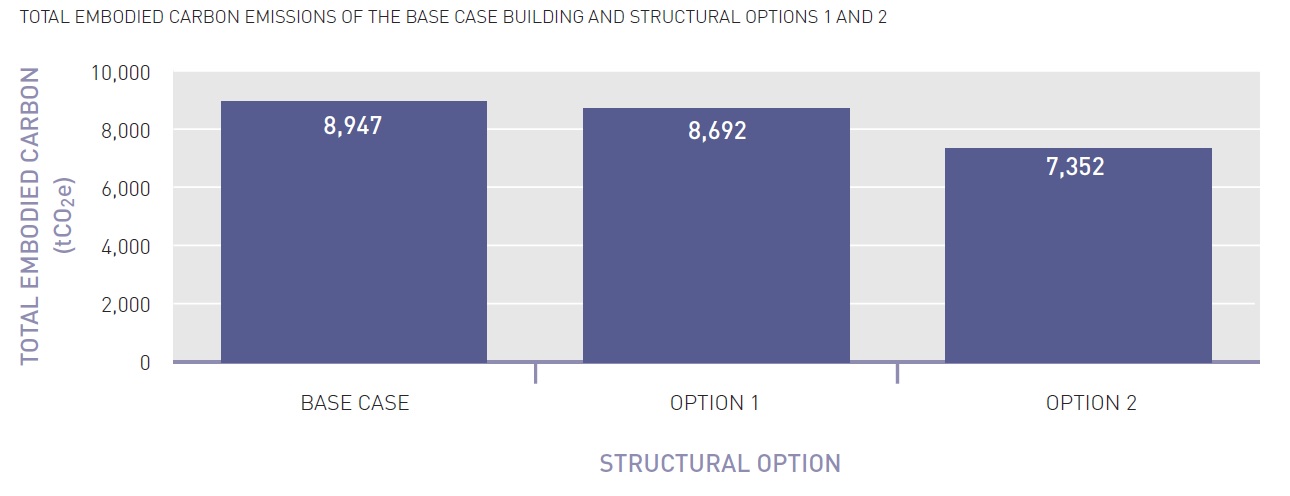 TOTAL EMBODIED CARBON EMISSIONS OF THE BASE CASE BUILDING AND STRUCTURAL OPTIONS 1 AND 2

TOTAL EMBODIED CARBON ($tCO_2e$)

10,000
8,000
6,000
4,000
2,000
0

8,947
8,692
7,352

BASE CASE
OPTION 1
OPTION 2

STRUCTURAL OPTION